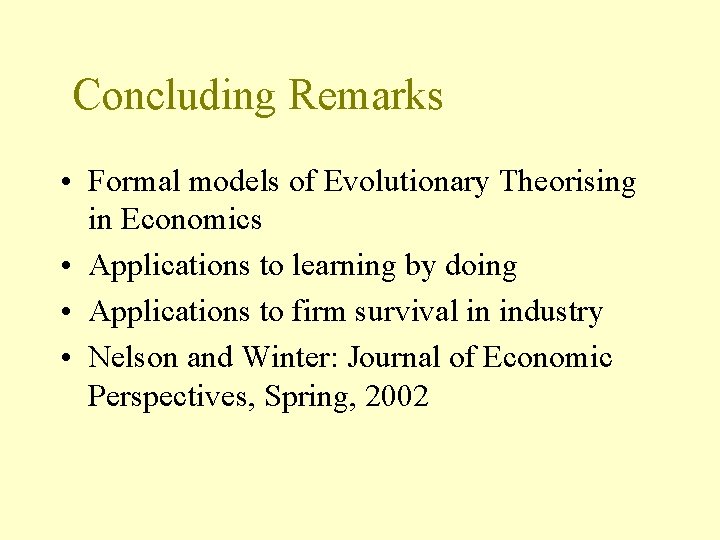 Concluding Remarks

• Formal models of Evolutionary Theorising in Economics
• Applications to learning by doing
• Applications to firm survival in industry
• Nelson and Winter: Journal of Economic Perspectives, Spring, 2002